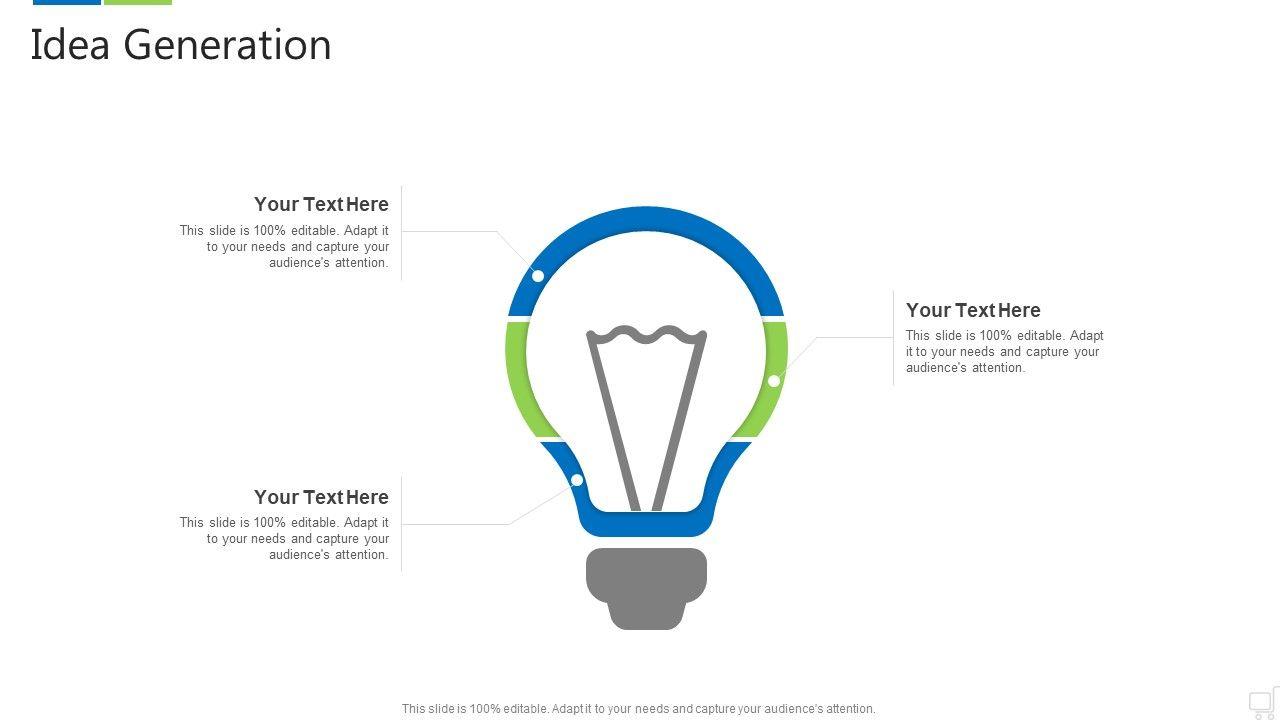 Idea Generation

Your Text Here
This slide is 100% editable. Adapt it to your needs and capture your audience's attention.

Your Text Here
This slide is 100% editable. Adapt it to your needs and capture your audience's attention.

Your Text Here
This slide is 100% editable. Adapt it to your needs and capture your audience's attention.

This slide is 100% editable. Adapt it to your needs and capture your audience's attention.